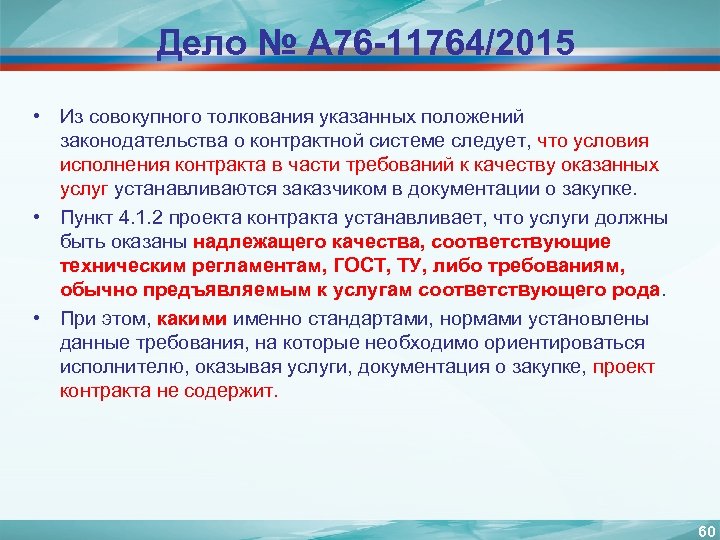 Дело № А76-11764/2015

• Из совокупного толкования указанных положений законодательства о контрактной системе следует, что условия исполнения контракта в части требований к качеству оказанных услуг устанавливаются заказчиком в документации о закупке.

• Пункт 4.1.2 проекта контракта устанавливает, что услуги должны быть оказаны надлежащего качества, соответствующие техническим регламентам, ГОСТ, ТУ, либо требованиям, обычно предъявляемым к услугам соответствующего рода.

• При этом, какими именно стандартами, нормами установлены данные требования, на которые необходимо ориентироваться исполнителю, оказывая услуги, документация о закупке, проект контракта не содержит.

60